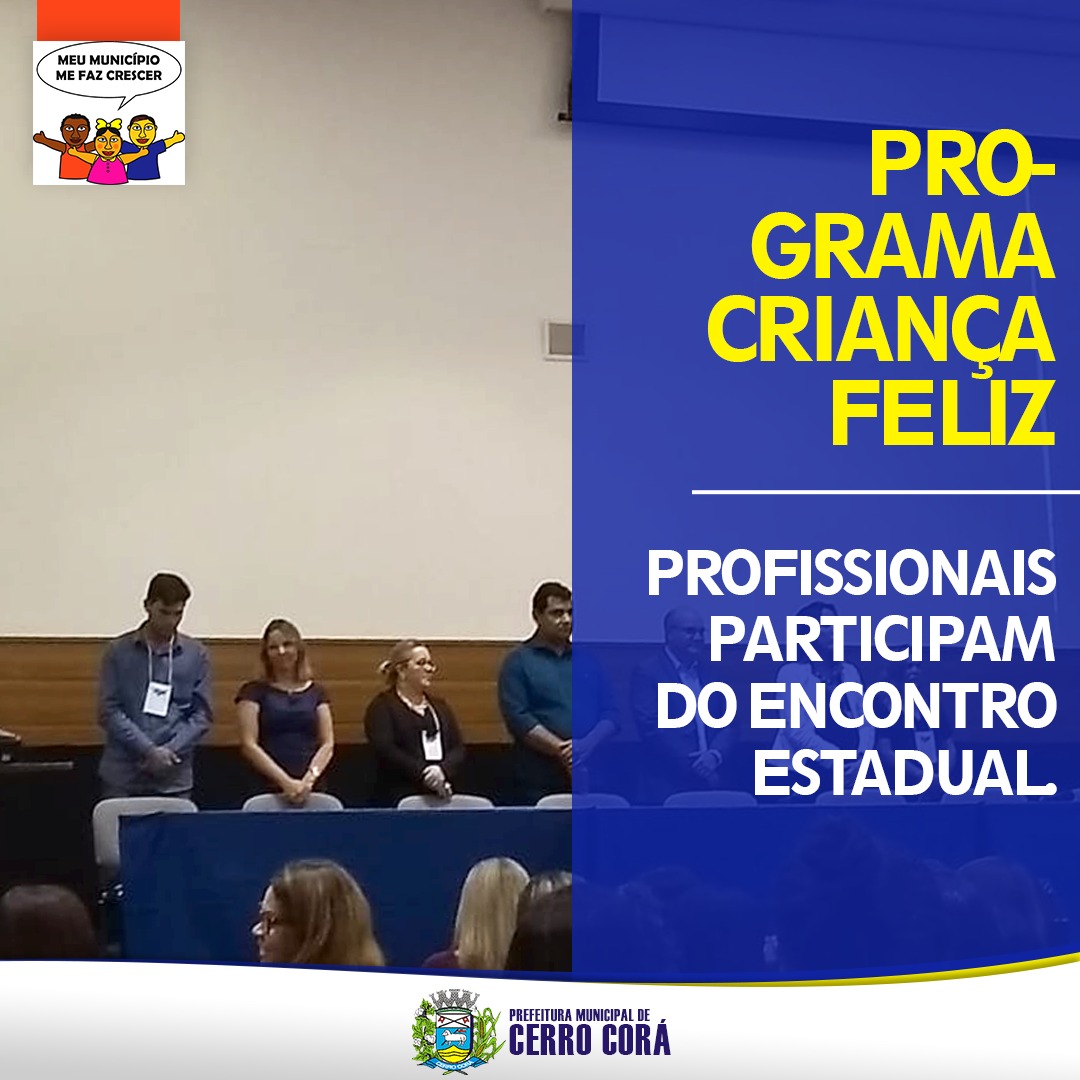 MEU MUNICÍPIO ME FAZ CRESCER

PROGRAMA CRIANÇA FELIZ

PROFISSIONAIS PARTICIPAM DO ENCONTRO ESTADUAL.

PREFEITURA MUNICIPAL DE
CERRO CORÁ